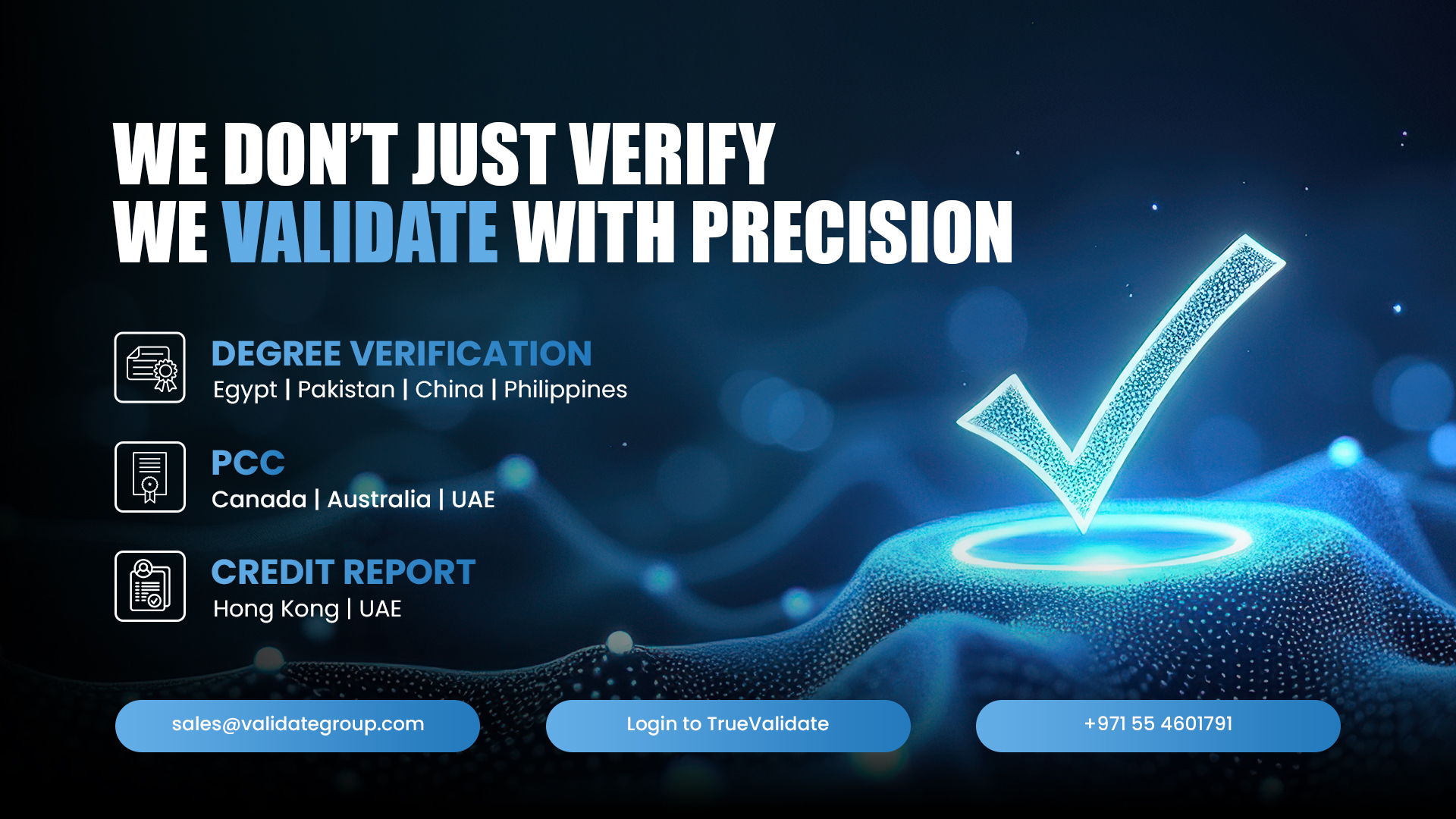 WE DON'T JUST VERIFY
WE VALIDATE WITH PRECISION

DEGREE VERIFICATION
Egypt | Pakistan | China | Philippines

PCC
Canada | Australia | UAE

CREDIT REPORT
Hong Kong | UAE

sales@validategroup.com

Login to TrueValidate

+971 55 4601791